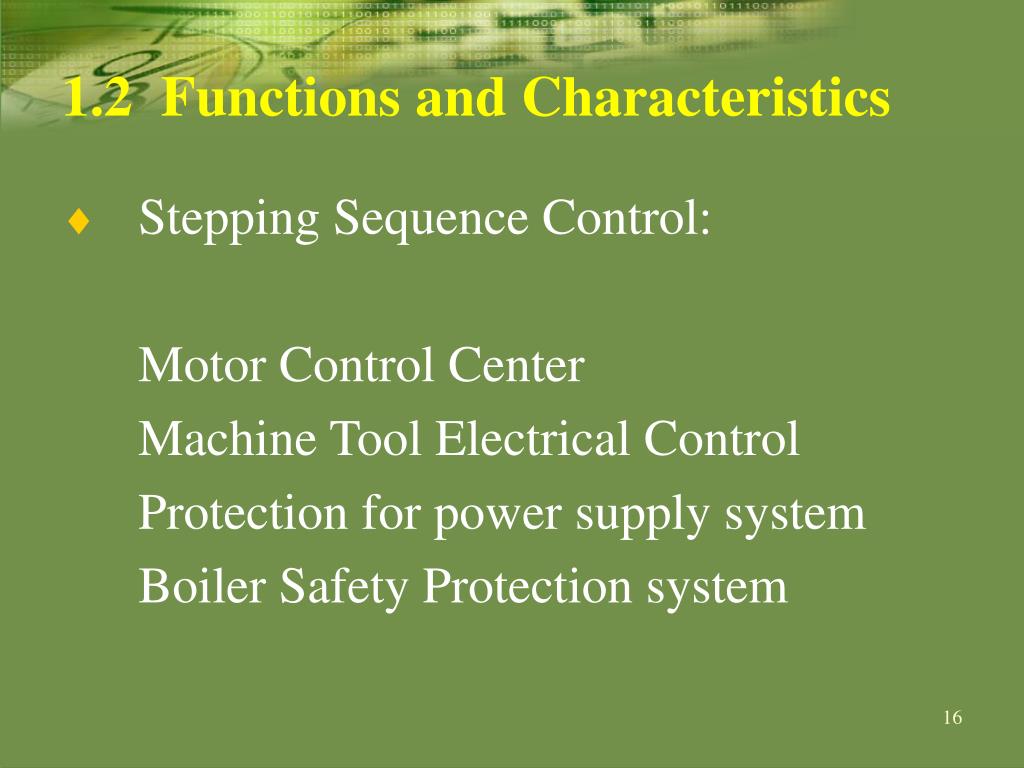 1.2 Functions and Characteristics

♦ Stepping Sequence Control:

Motor Control Center
Machine Tool Electrical Control
Protection for power supply system
Boiler Safety Protection system

16